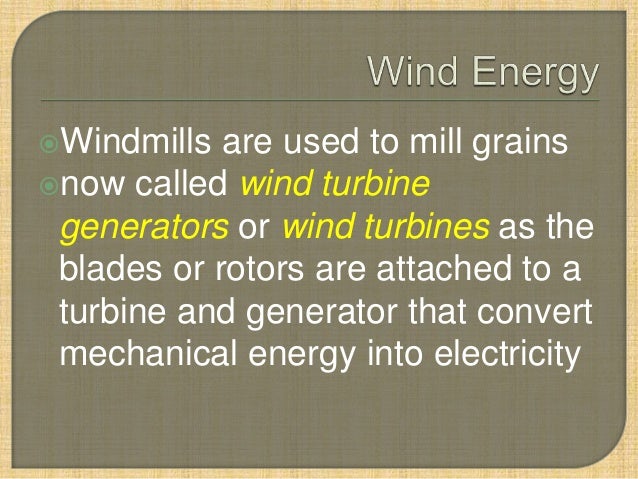 Wind Energy

Windmills are used to mill grains
now called wind turbine generators or wind turbines as the blades or rotors are attached to a turbine and generator that convert mechanical energy into electricity